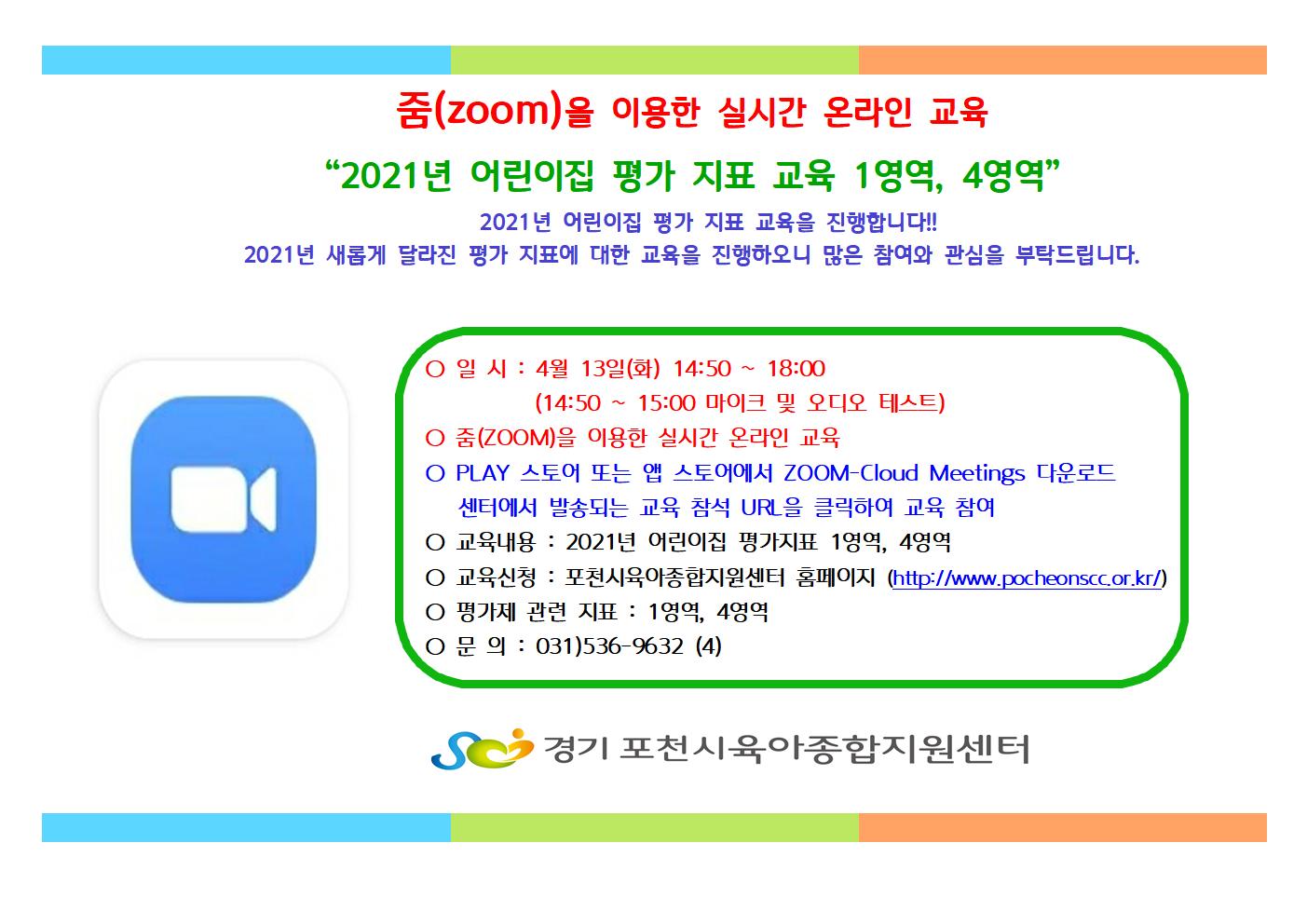 줌(zoom)을 이용한 실시간 온라인 교육

“2021년 어린이집 평가 지표 교육 1영역, 4영역”

2021년 어린이집 평가 지표 교육을 진행합니다!!
2021년 새롭게 달라진 평가 지표에 대한 교육을 진행하오니 많은 참여와 관심을 부탁드립니다.

○ 일 시 : 4월 13일(화) 14:50 ~ 18:00
(14:50 ~ 15:00 마이크 및 오디오 테스트)
○ 줌(ZOOM)을 이용한 실시간 온라인 교육
○ PLAY 스토어 또는 앱 스토어에서 ZOOM-Cloud Meetings 다운로드
센터에서 발송되는 교육 참석 URL을 클릭하여 교육 참여
○ 교육내용 : 2021년 어린이집 평가지표 1영역, 4영역
○ 교육신청 : 포천시육아종합지원센터 홈페이지 (http://www.pocheonscc.or.kr/)
○ 평가제 관련 지표 : 1영역, 4영역
○ 문 의 : 031)536-9632 (4)

경기 포천시육아종합지원센터